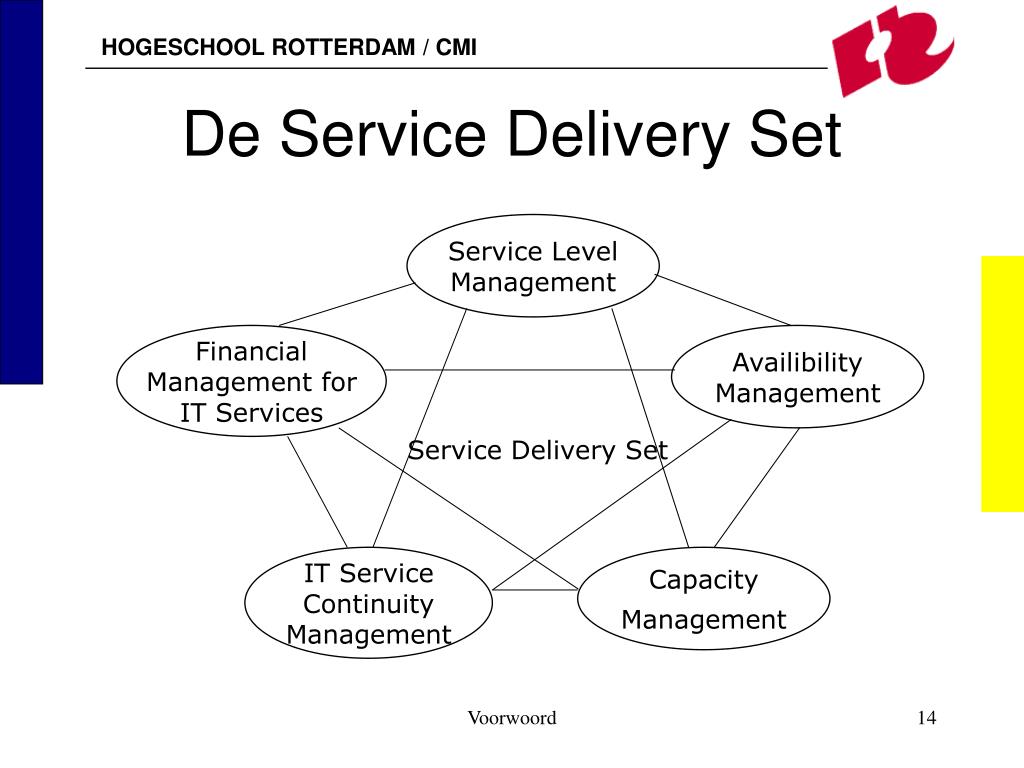 HOGESCHOOL ROTTERDAM / CMI

De Service Delivery Set

Service Level Management

Financial Management for IT Services

Availibility Management

Service Delivery Set

IT Service Continuity Management

Capacity Management

Voorwoord

14